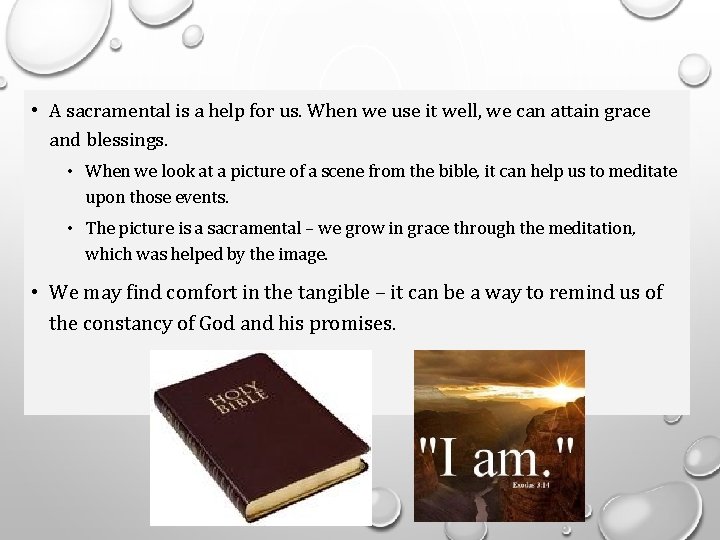 • A sacramental is a help for us. When we use it well, we can attain grace and blessings.

• When we look at a picture of a scene from the bible, it can help us to meditate upon those events.

• The picture is a sacramental – we grow in grace through the meditation, which was helped by the image.

• We may find comfort in the tangible – it can be a way to remind us of the constancy of God and his promises.

HOLY BIBLE

"I am."

Exodus 3:14